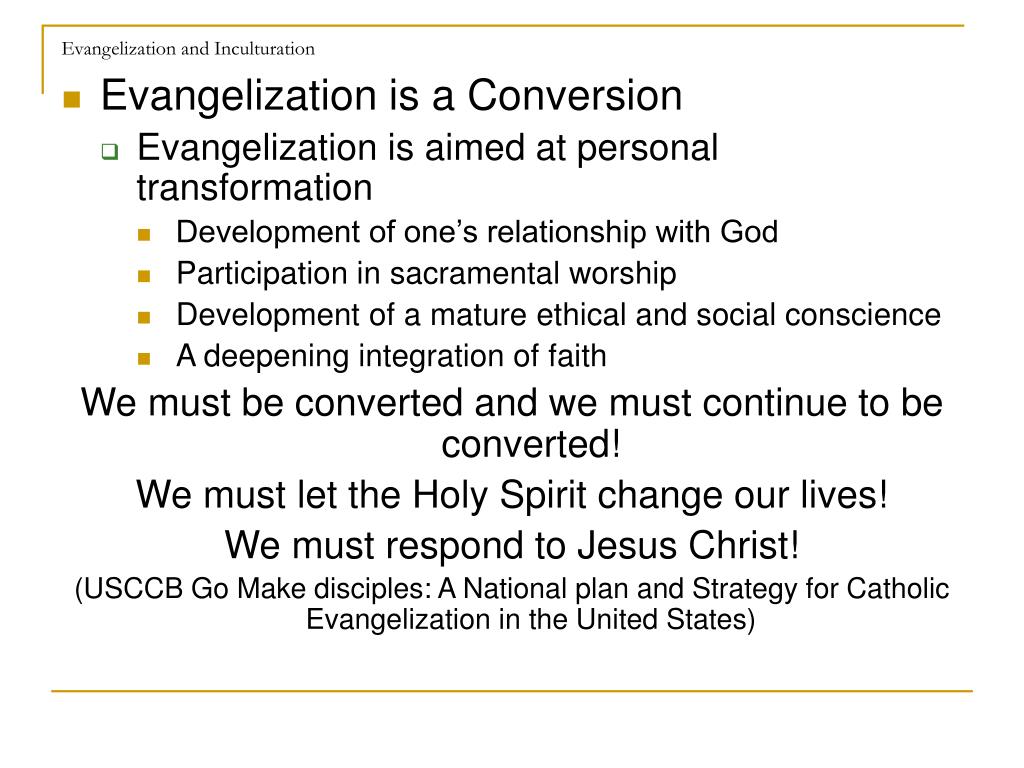 Evangelization and Inculturation

Evangelization is a Conversion

Evangelization is aimed at personal transformation

Development of one's relationship with God

Participation in sacramental worship

Development of a mature ethical and social conscience

A deepening integration of faith

We must be converted and we must continue to be converted!

We must let the Holy Spirit change our lives!

We must respond to Jesus Christ!

(USCCB Go Make disciples: A National plan and Strategy for Catholic Evangelization in the United States)